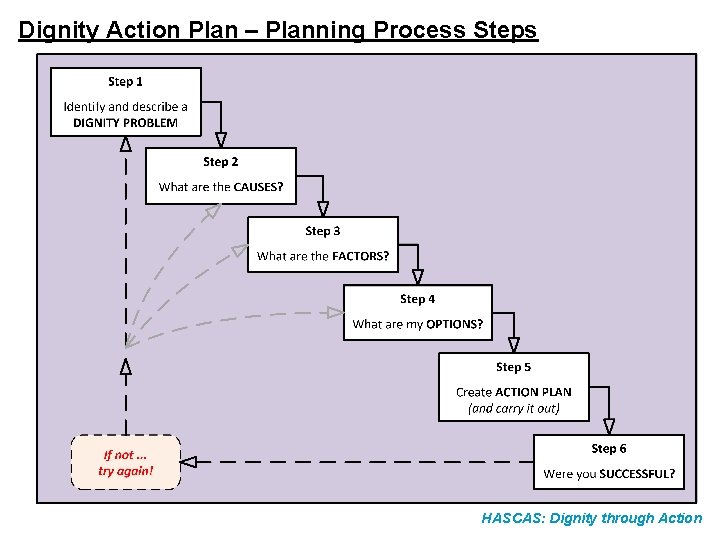 Dignity Action Plan – Planning Process Steps

Step 1
Identify and describe a DIGNITY PROBLEM

Step 2
What are the CAUSES?

Step 3
What are the FACTORS?

Step 4
What are my OPTIONS?

Step 5
Create ACTION PLAN
(and carry it out)

Step 6
Were you SUCCESSFUL?

If not ...
try again!

HASCAS: Dignity through Action